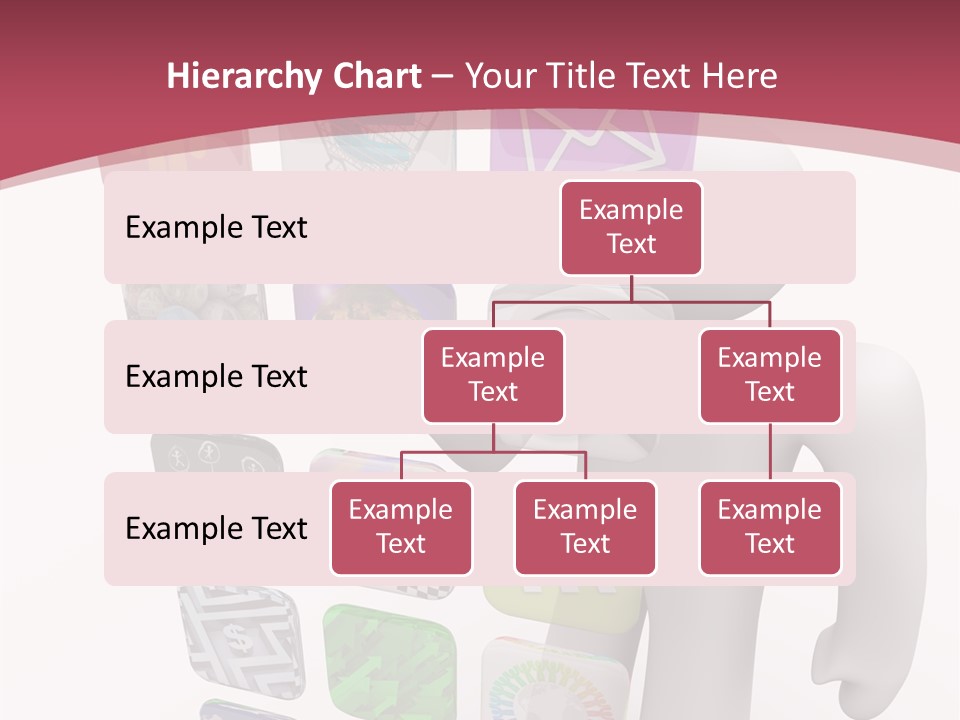 Hierarchy Chart – Your Title Text Here

Example Text

Example Text

Example Text

Example Text

Example Text

Example Text

Example Text

Example Text

Example Text